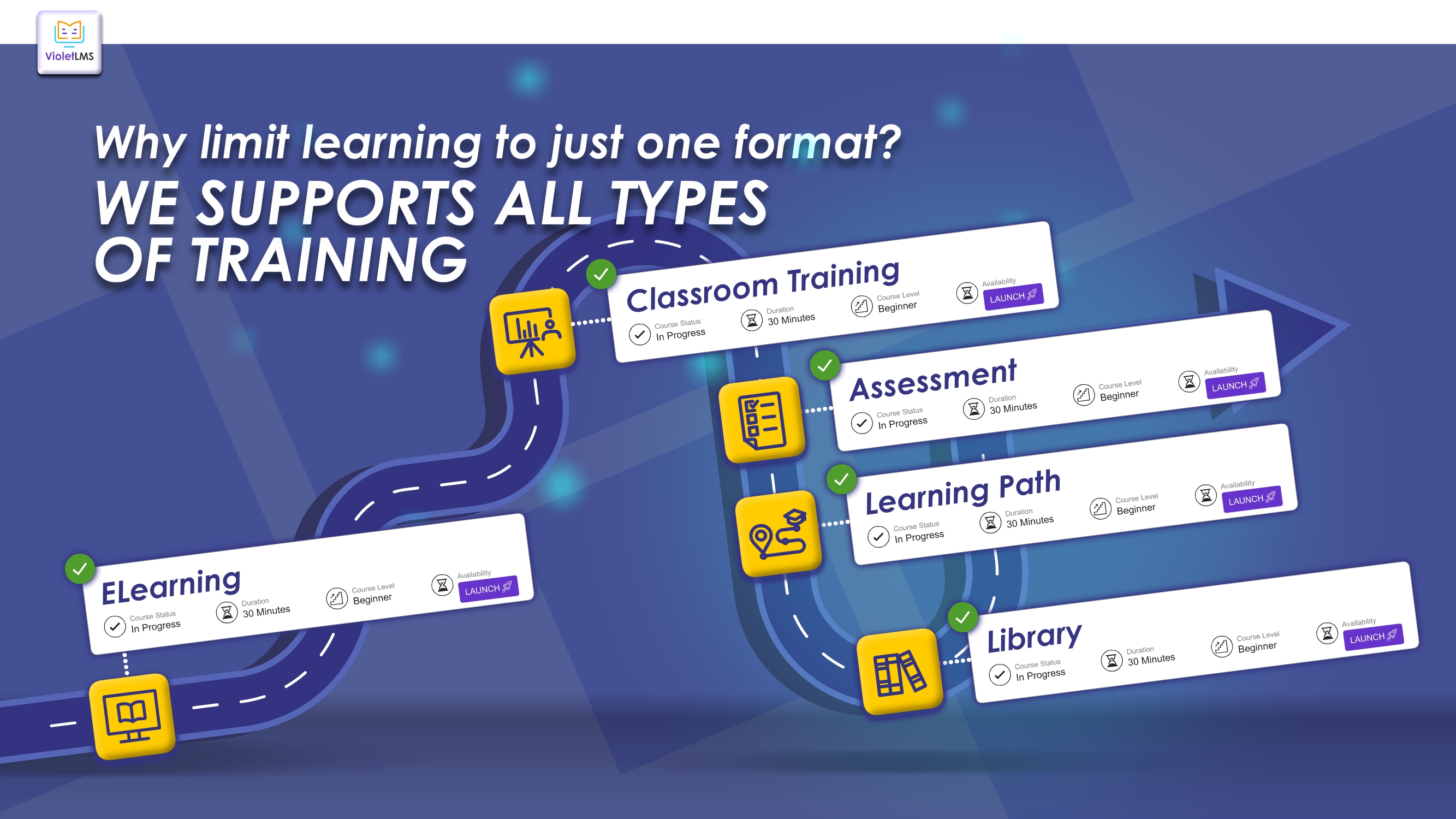 VioletLMS

Why limit learning to just one format?
WE SUPPORTS ALL TYPES OF TRAINING

Classroom Training
Course Status
In Progress
Duration
30 Minutes
Course Level
Beginner
Availability
LAUNCH

Assessment
Course Status
In Progress
Duration
30 Minutes
Course Level
Beginner
Availability
LAUNCH

Learning Path
Course Status
In Progress
Duration
30 Minutes
Course Level
Beginner
Availability
LAUNCH

ELearning
Course Status
In Progress
Duration
30 Minutes
Course Level
Beginner
Availability
LAUNCH

Library
Course Status
In Progress
Duration
30 Minutes
Course Level
Beginner
Availability
LAUNCH